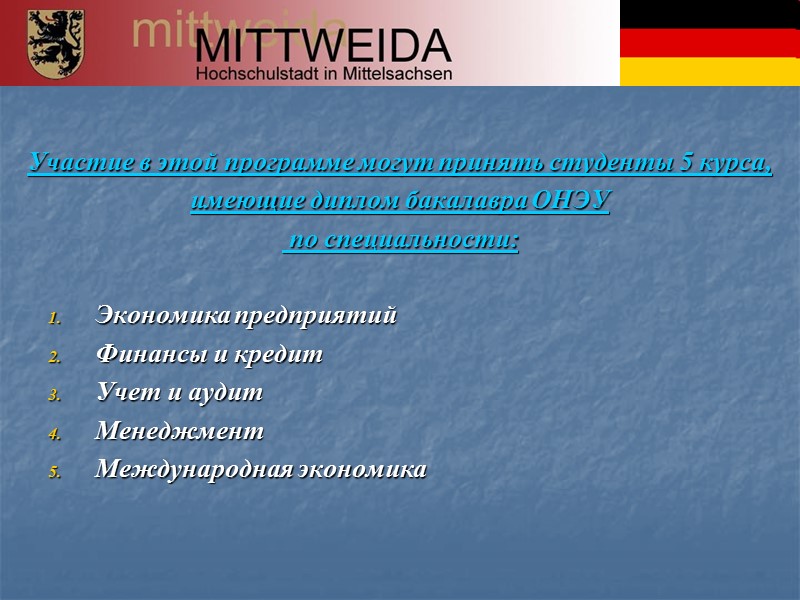 mittweida
MITTWEIDA
Hochschulstadt in Mittelsachsen

Участие в этой программе могут принять студенты 5 курса, имеющие диплом бакалавра ОНЭУ по специальности:

1. Экономика предприятий
2. Финансы и кредит
3. Учет и аудит
4. Менеджмент
5. Международная экономика